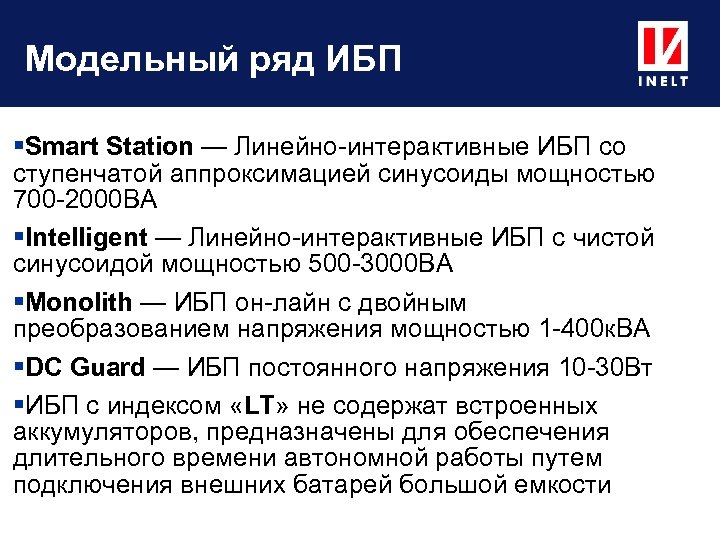 Модельный ряд ИБП

INELT

▪Smart Station — Линейно-интерактивные ИБП со ступенчатой аппроксимацией синусоиды мощностью 700-2000ВА

▪Intelligent — Линейно-интерактивные ИБП с чистой синусоидой мощностью 500-3000ВА

▪Monolith — ИБП он-лайн с двойным преобразованием напряжения мощностью 1-400кВА

▪DC Guard — ИБП постоянного напряжения 10-30Вт

▪ИБП с индексом «LT» не содержат встроенных аккумуляторов, предназначены для обеспечения длительного времени автономной работы путем подключения внешних батарей большой емкости